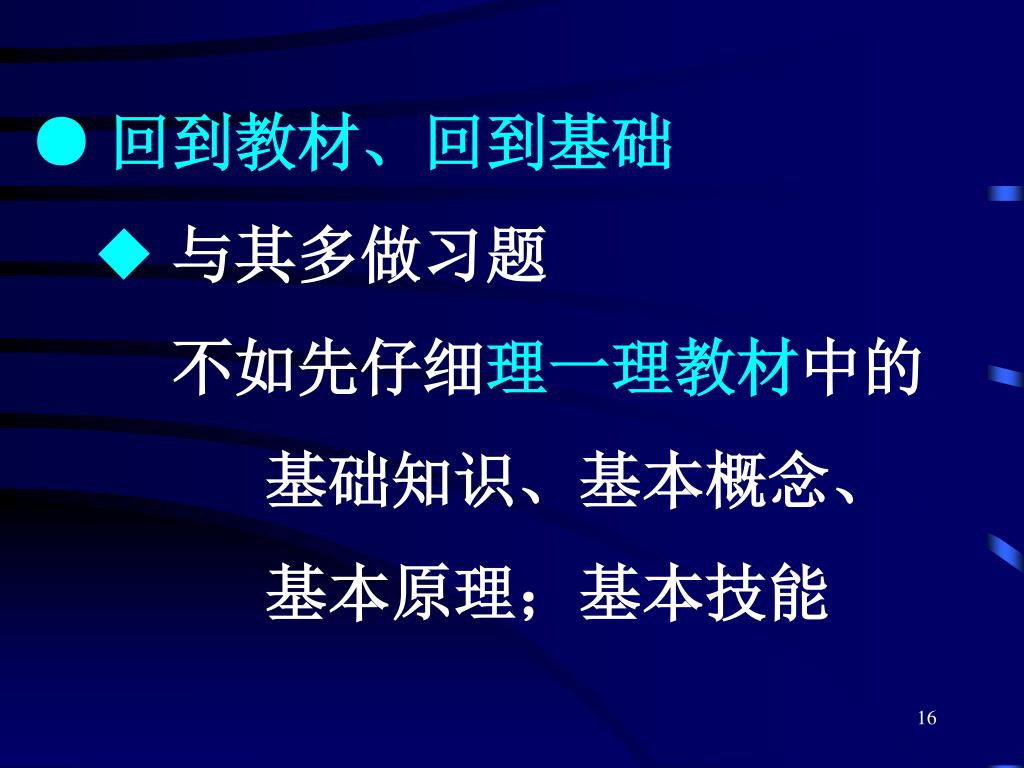 ● 回到教材、回到基础

◆ 与其多做习题

不如先仔细理一理教材中的

基础知识、基本概念、

基本原理；基本技能

16